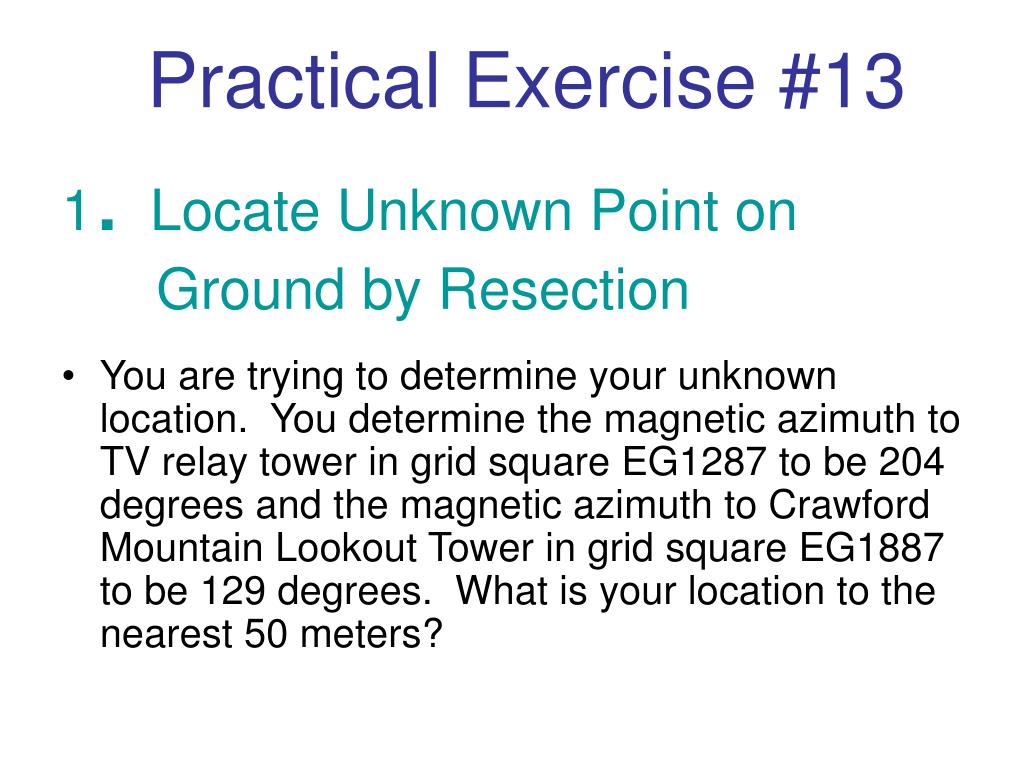 Practical Exercise #13

1. Locate Unknown Point on Ground by Resection

• You are trying to determine your unknown location. You determine the magnetic azimuth to TV relay tower in grid square EG1287 to be 204 degrees and the magnetic azimuth to Crawford Mountain Lookout Tower in grid square EG1887 to be 129 degrees. What is your location to the nearest 50 meters?